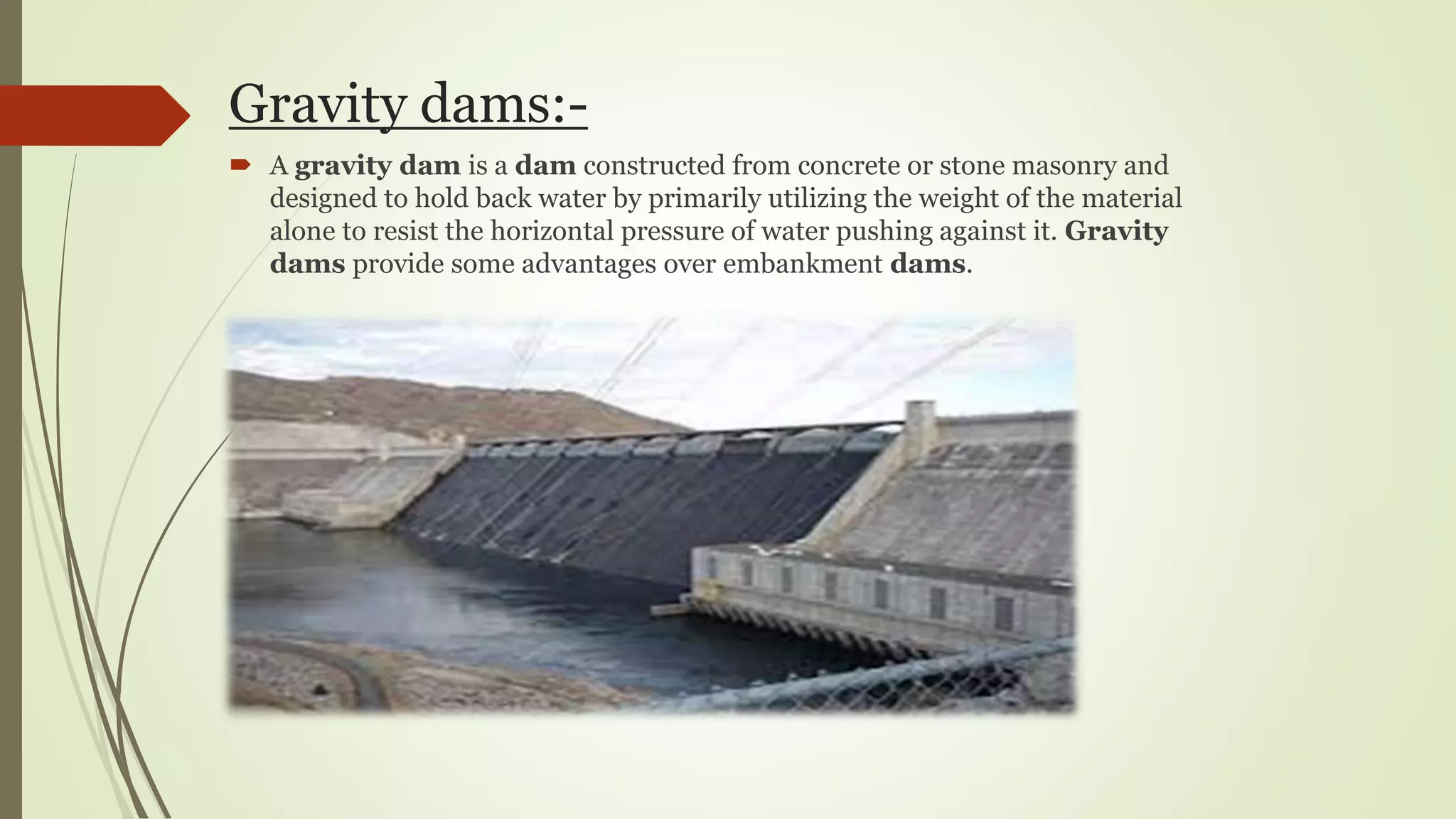 Gravity dams:-

A gravity dam is a dam constructed from concrete or stone masonry and designed to hold back water by primarily utilizing the weight of the material alone to resist the horizontal pressure of water pushing against it. Gravity dams provide some advantages over embankment dams.